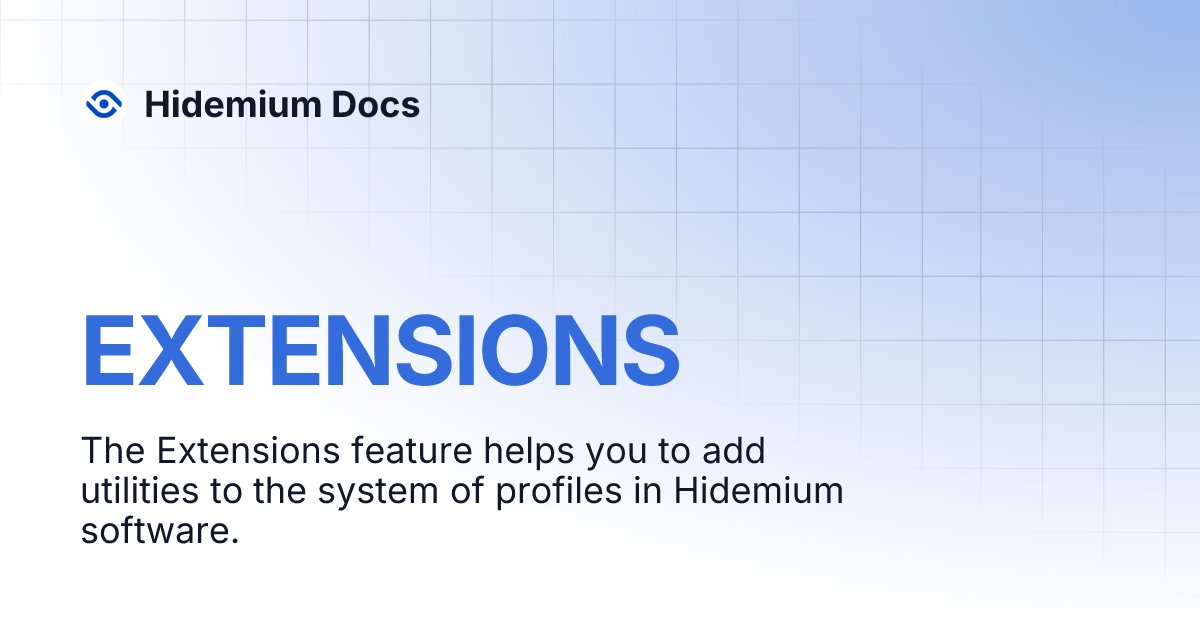 Hidemium Docs

EXTENSIONS

The Extensions feature helps you to add utilities to the system of profiles in Hidemium software.